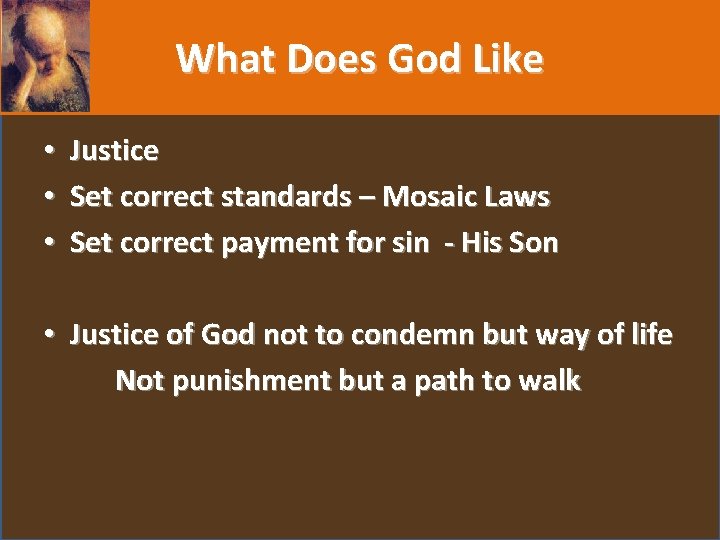 What Does God Like

• Justice
• Set correct standards – Mosaic Laws
• Set correct payment for sin - His Son

• Justice of God not to condemn but way of life
Not punishment but a path to walk